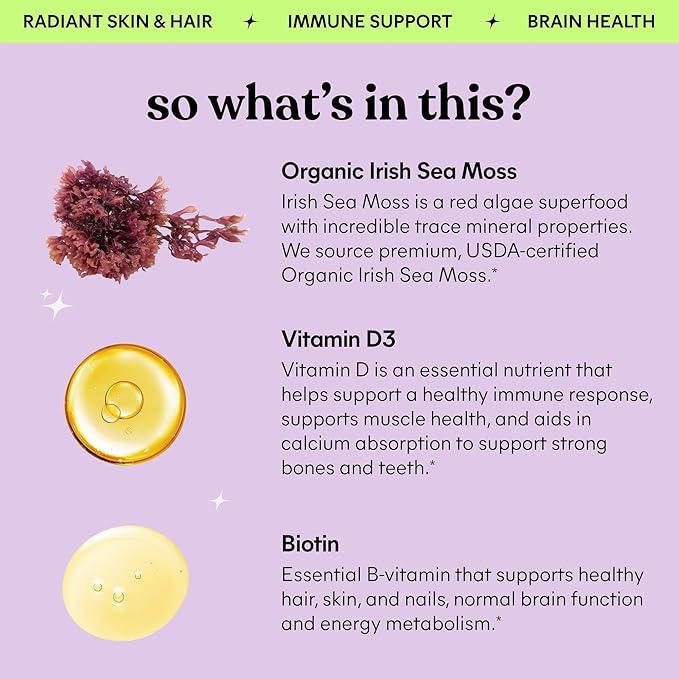 RADIANT SKIN & HAIR ✦ IMMUNE SUPPORT ✦ BRAIN HEALTH

so what's in this?

Organic Irish Sea Moss
Irish Sea Moss is a red algae superfood with incredible trace mineral properties. We source premium, USDA-certified Organic Irish Sea Moss.*

Vitamin D3
Vitamin D is an essential nutrient that helps support a healthy immune response, supports muscle health, and aids in calcium absorption to support strong bones and teeth.*

Biotin
Essential B-vitamin that supports healthy hair, skin, and nails, normal brain function and energy metabolism.*